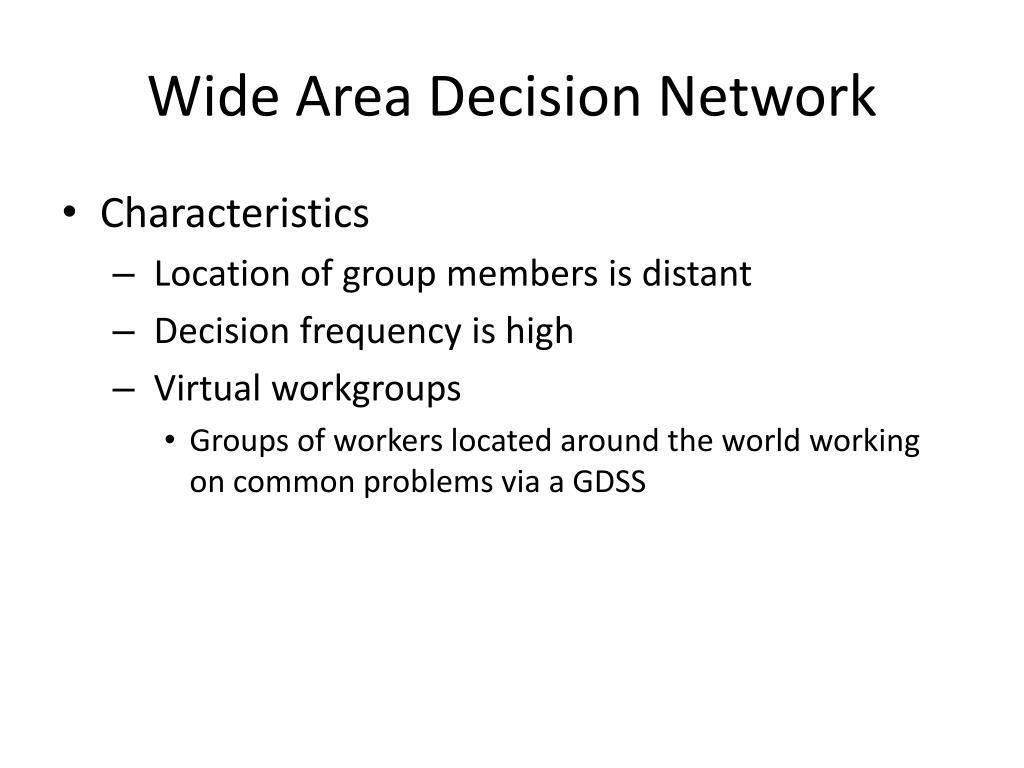 Wide Area Decision Network

• Characteristics
– Location of group members is distant
– Decision frequency is high
– Virtual workgroups
• Groups of workers located around the world working on common problems via a GDSS